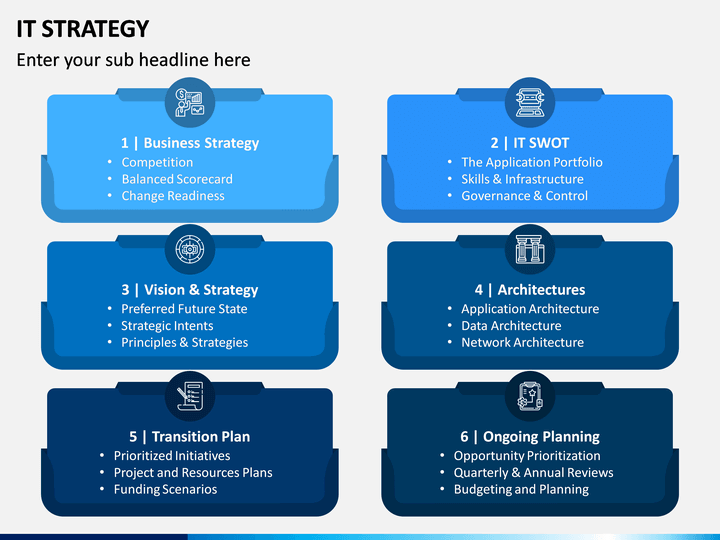 IT STRATEGY

Enter your sub headline here

1 | Business Strategy
• Competition
• Balanced Scorecard
• Change Readiness

2 | IT SWOT
• The Application Portfolio
• Skills & Infrastructure
• Governance & Control

3 | Vision & Strategy
• Preferred Future State
• Strategic Intents
• Principles & Strategies

4 | Architectures
• Application Architecture
• Data Architecture
• Network Architecture

5 | Transition Plan
• Prioritized Initiatives
• Project and Resources Plans
• Funding Scenarios

6 | Ongoing Planning
• Opportunity Prioritization
• Quarterly & Annual Reviews
• Budgeting and Planning